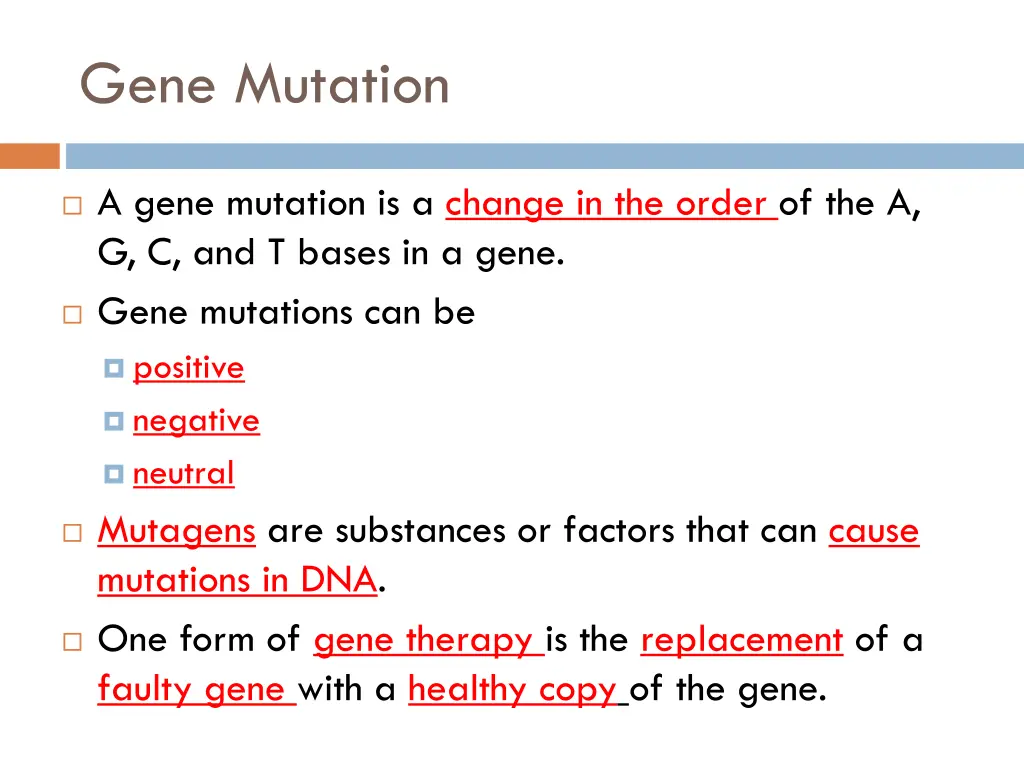 Gene Mutation

A gene mutation is a change in the order of the A, G, C, and T bases in a gene.

Gene mutations can be

positive

negative

neutral

Mutagens are substances or factors that can cause mutations in DNA.

One form of gene therapy is the replacement of a faulty gene with a healthy copy of the gene.